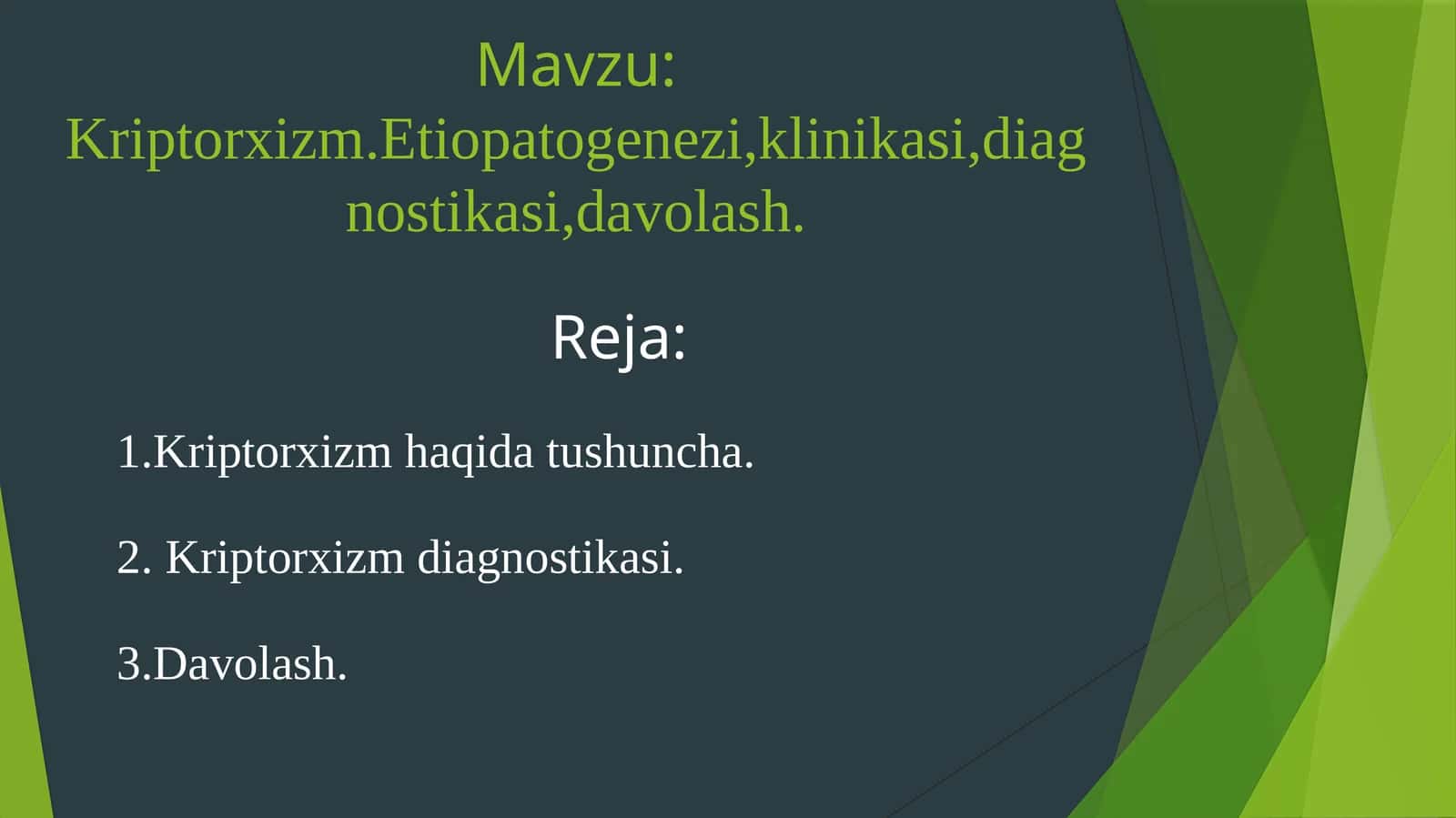 Mavzu: Kriptorxizm.Etiopatogenezi,klinikasi,diagnostikasi,davolash.

Reja:

1.Kriptorxizm haqida tushuncha.

2. Kriptorxizm diagnostikasi.

3.Davolash.